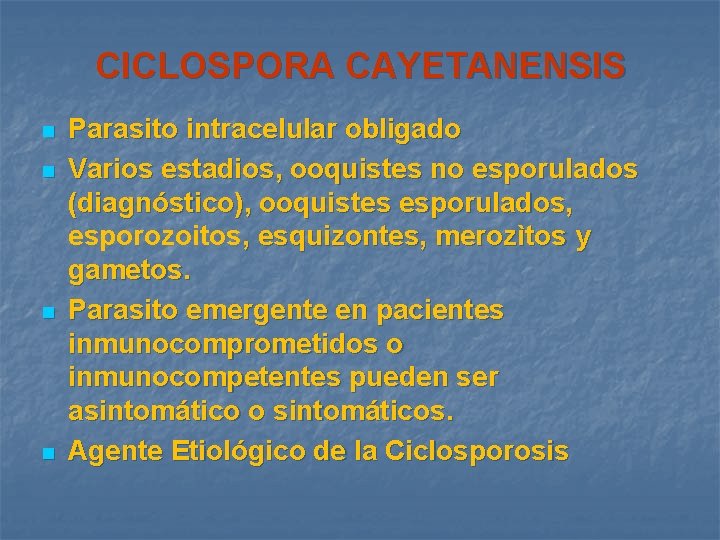 CICLOSPORA CAYETANENSIS

- Parasito intracelular obligado
- Varios estadios, ooquistes no esporulados (diagnóstico), ooquistes esporulados, esporozoitos, esquizontes, merozìtos y gametos.
- Parasito emergente en pacientes inmunocomprometidos o inmunocompetentes pueden ser asintomático o sintomáticos.
- Agente Etiológico de la Ciclosporosis